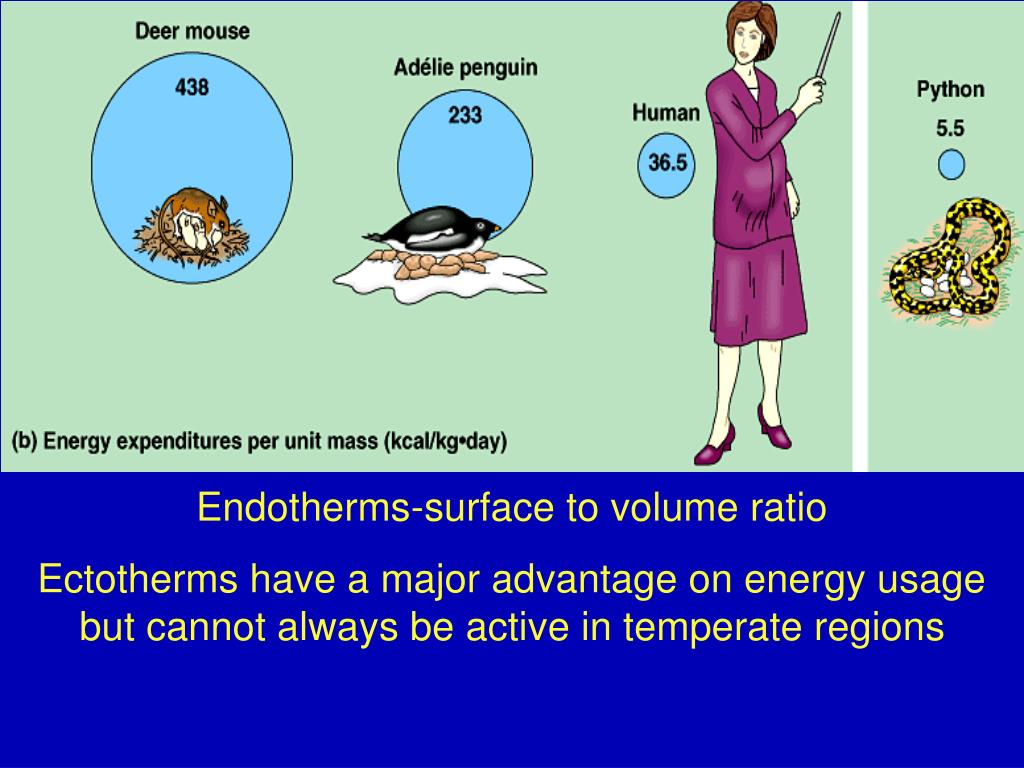 Deer mouse
438

Adélie penguin
233

Human
36.5

Python
5.5

(b) Energy expenditures per unit mass (kcal/kg•day)

Endotherms-surface to volume ratio

Ectotherms have a major advantage on energy usage but cannot always be active in temperate regions